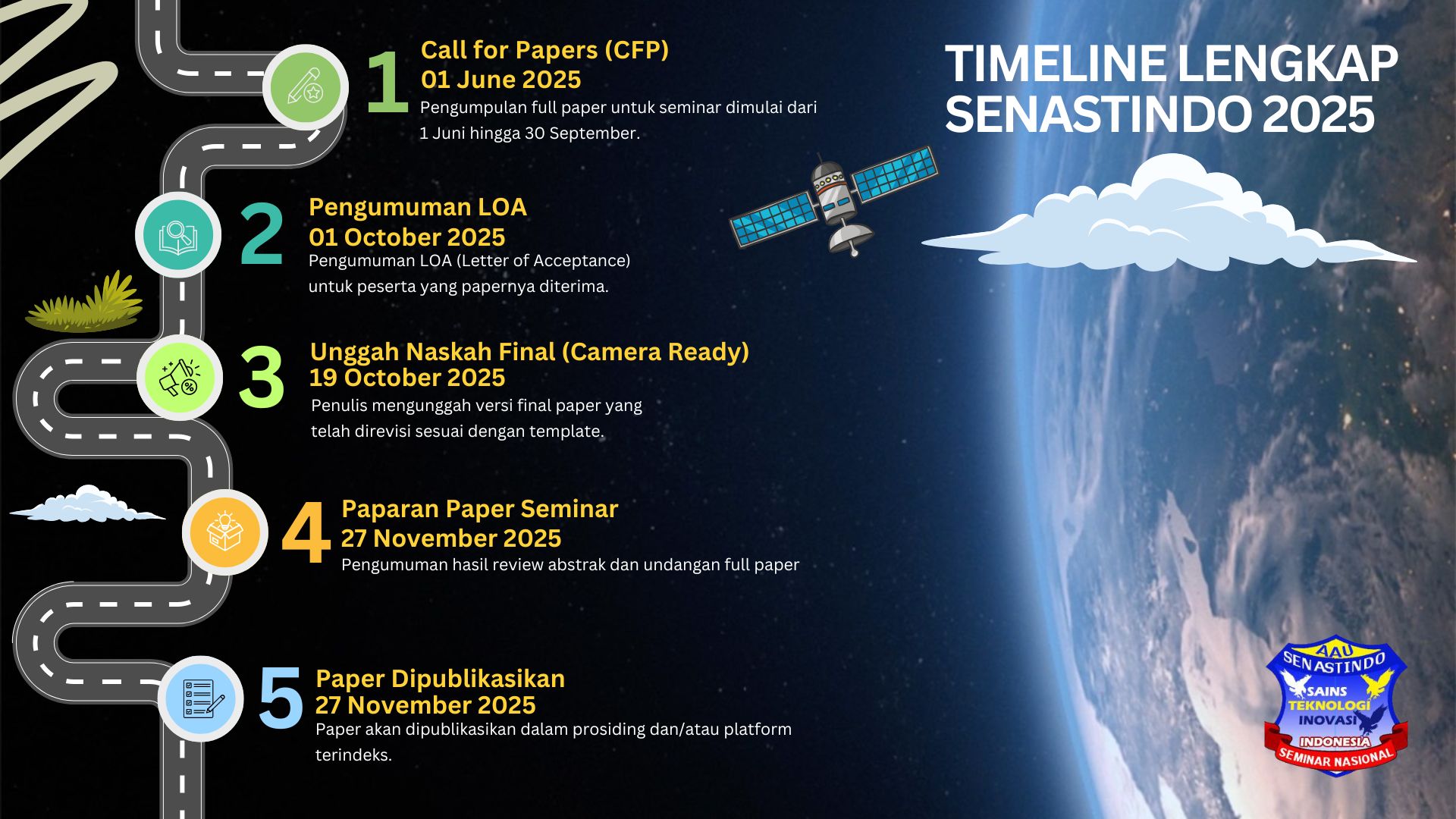 TIMELINE LENGKAP SENASTINDO 2025

1
Call for Papers (CFP)
01 June 2025
Pengumpulan full paper untuk seminar dimulai dari 1 Juni hingga 30 September.

2
Pengumuman LOA
01 October 2025
Pengumuman LOA (Letter of Acceptance) untuk peserta yang papernya diterima.

3
Unggah Naskah Final (Camera Ready)
19 October 2025
Penulis mengunggah versi final paper yang telah direvisi sesuai dengan template.

4
Paparan Paper Seminar
27 November 2025
Pengumuman hasil review abstrak dan undangan full paper

5
Paper Dipublikasikan
27 November 2025
Paper akan dipublikasikan dalam prosiding dan/atau platform terindeks.

AAU
SENASTINDO
SAINS
TEKNOLOGI
INOVASI
INDONESIA
SEMINAR NASIONAL